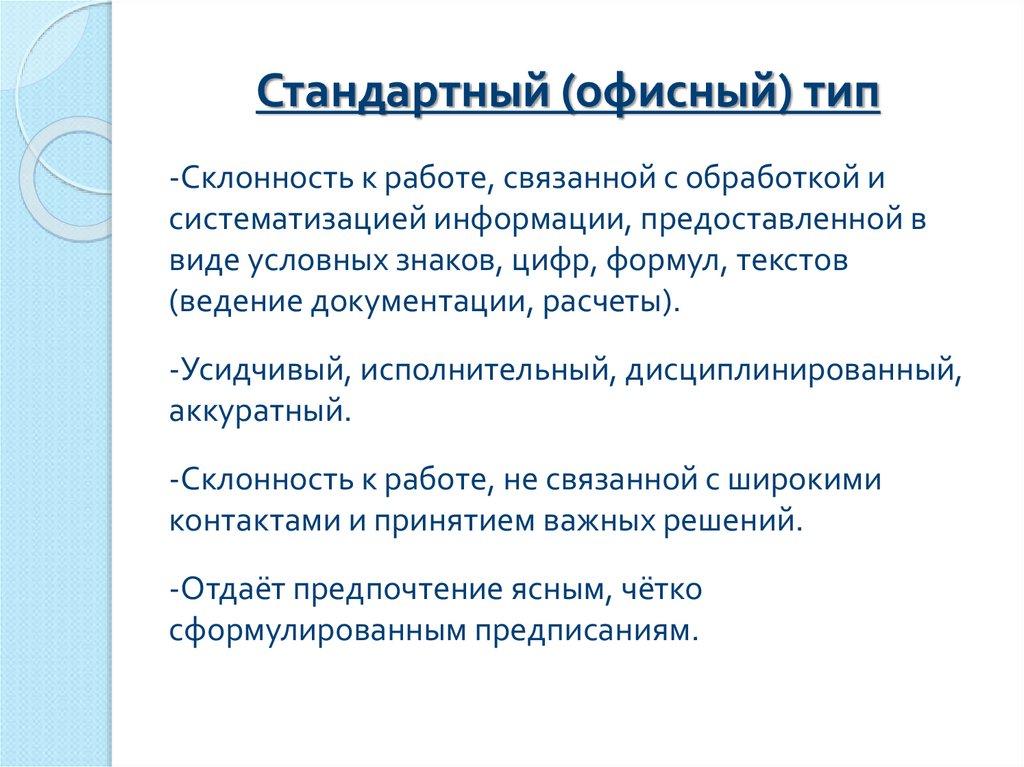 Стандартный (офисный) тип

-Склонность к работе, связанной с обработкой и систематизацией информации, предоставленной в виде условных знаков, цифр, формул, текстов (ведение документации, расчеты).

-Усидчивый, исполнительный, дисциплинированный, аккуратный.

-Склонность к работе, не связанной с широкими контактами и принятием важных решений.

-Отдаёт предпочтение ясным, чётко сформулированным предписаниям.